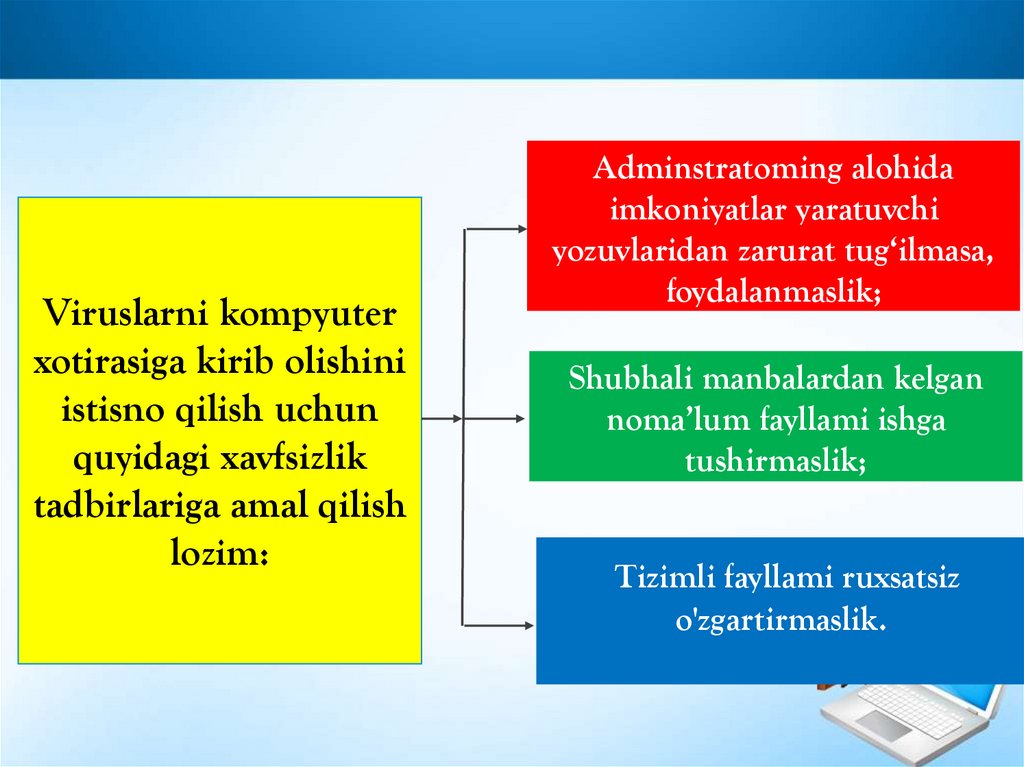 Viruslarni kompyuter xotirasiga kirib olishini istisno qilish uchun quyidagi xavfsizlik tadbirlariga amal qilish lozim:

Adminstratoming alohida imkoniyatlar yaratuvchi yozuvlaridan zarurat tug‘ilmasa, foydalanmaslik;

Shubhali manbalardan kelgan noma’lum fayllami ishga tushirmaslik;

Tizimli fayllami ruxsatsiz o'zgartirmaslik.